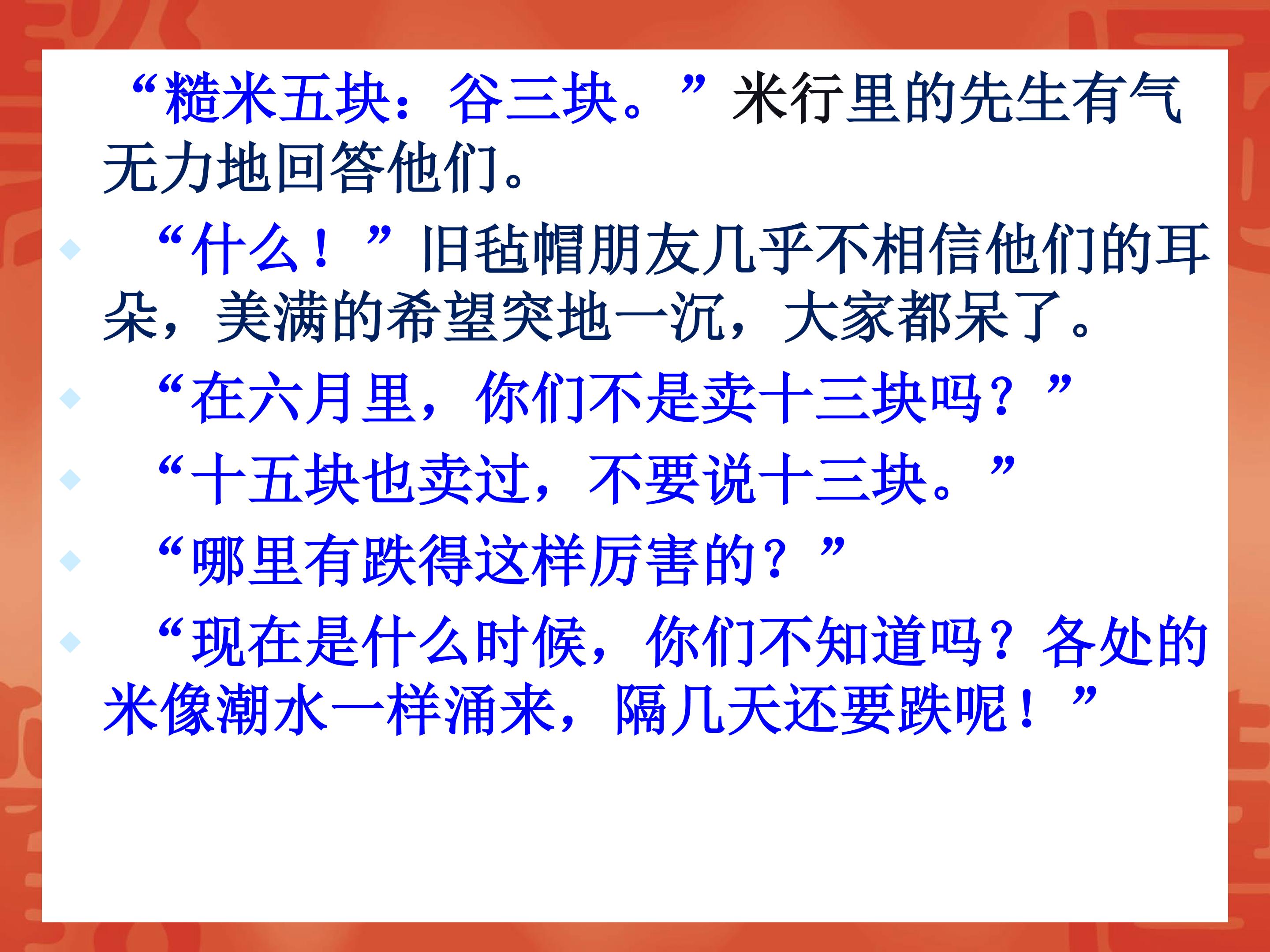 “糙米五块：谷三块。”米行里的先生有气无力地回答他们。

“什么！”旧毡帽朋友几乎不相信他们的耳朵，美满的希望突地一沉，大家都呆了。

“在六月里，你们不是卖十三块吗？”

“十五块也卖过，不要说十三块。”

“哪里有跌得这样厉害的？”

“现在是什么时候，你们不知道吗？各处的米像潮水一样涌来，隔几天还要跌呢！”